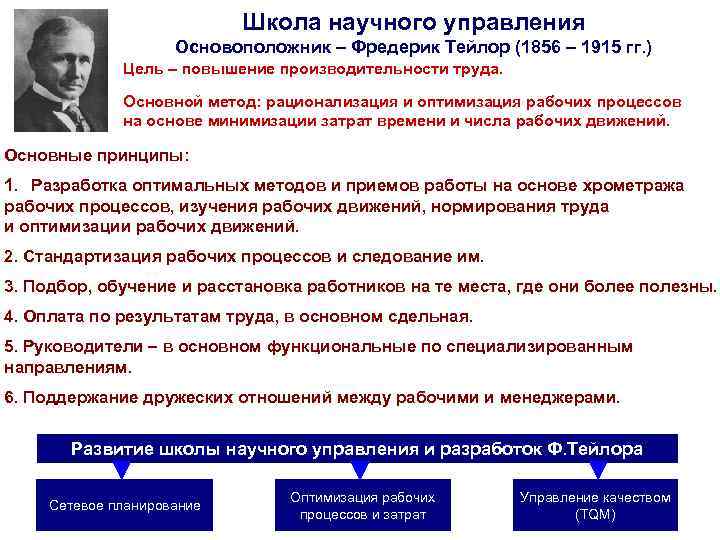 Школа научного управления

Основоположник – Фредерик Тейлор (1856 – 1915 гг.)

Цель – повышение производительности труда.

Основной метод: рационализация и оптимизация рабочих процессов на основе минимизации затрат времени и числа рабочих движений.

Основные принципы:

1. Разработка оптимальных методов и приемов работы на основе хрометража рабочих процессов, изучения рабочих движений, нормирования труда и оптимизации рабочих движений.

2. Стандартизация рабочих процессов и следование им.

3. Подбор, обучение и расстановка работников на те места, где они более полезны.

4. Оплата по результатам труда, в основном сдельная.

5. Руководители – в основном функциональные по специализированным направлениям.

6. Поддержание дружеских отношений между рабочими и менеджерами.

Развитие школы научного управления и разработок Ф.Тейлора

Сетевое планирование

Оптимизация рабочих процессов и затрат

Управление качеством (TQM)